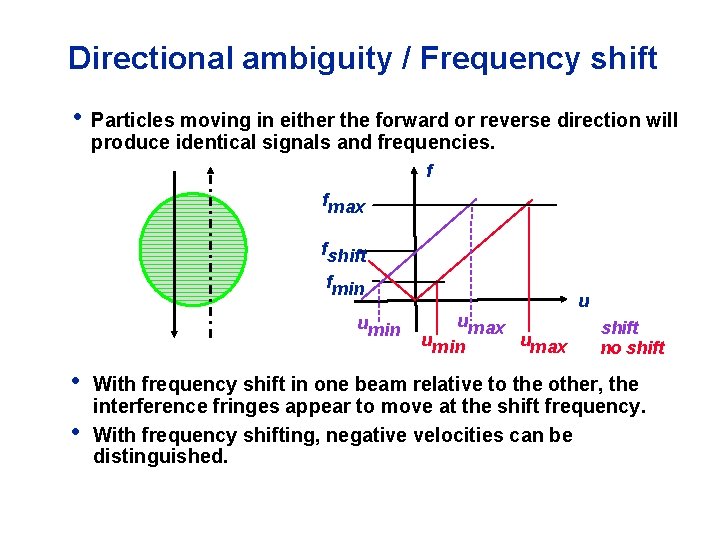 Directional ambiguity / Frequency shift

• Particles moving in either the forward or reverse direction will produce identical signals and frequencies.

$f$

$f_{max}$

$f_{shift}$

$f_{min}$

$u$

$u_{min}$

$u_{max}$

$u_{min}$

$u_{max}$

shift

no shift

• With frequency shift in one beam relative to the other, the interference fringes appear to move at the shift frequency.

• With frequency shifting, negative velocities can be distinguished.